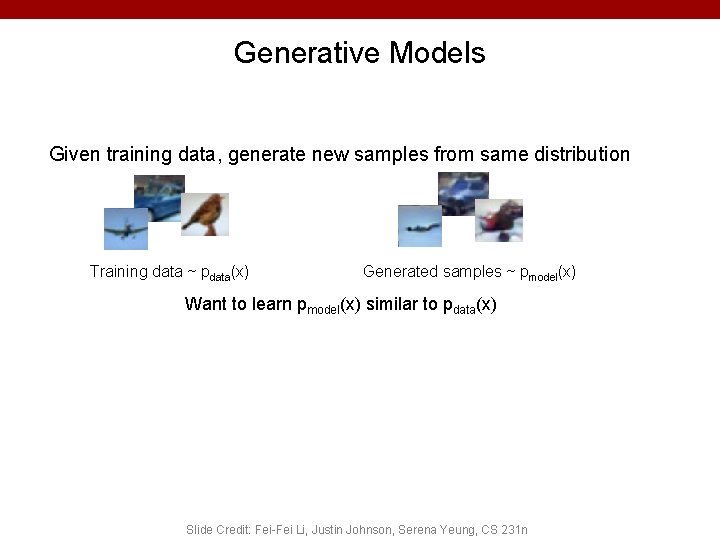 Generative Models

Given training data, generate new samples from same distribution

Training data ~ $p_{data}(x)$

Generated samples ~ $p_{model}(x)$

Want to learn $p_{model}(x)$ similar to $p_{data}(x)$

Slide Credit: Fei-Fei Li, Justin Johnson, Serena Yeung, CS 231n